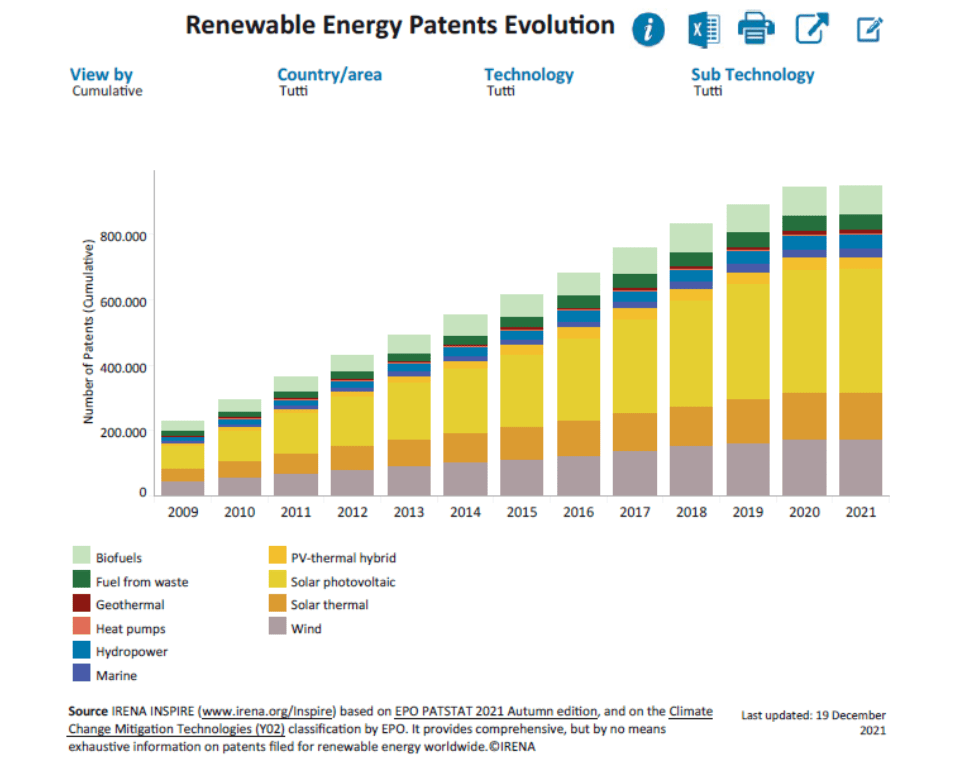 Renewable Energy Patents Evolution

View by
Cumulative

Country/area
Tutti

Technology
Tutti

Sub Technology
Tutti

Number of Patents (Cumulative)

800.000
600.000
400.000
200.000
0

2009 2010 2011 2012 2013 2014 2015 2016 2017 2018 2019 2020 2021

Biofuels
Fuel from waste
Geothermal
Heat pumps
Hydropower
Marine
PV-thermal hybrid
Solar photovoltaic
Solar thermal
Wind

Source IRENA INSPIRE (www.irena.org/Inspire) based on EPO PATSTAT 2021 Autumn edition, and on the Climate Change Mitigation Technologies (Y02) classification by EPO. It provides comprehensive, but by no means exhaustive information on patents filed for renewable energy worldwide.©IRENA

Last updated: 19 December 2021